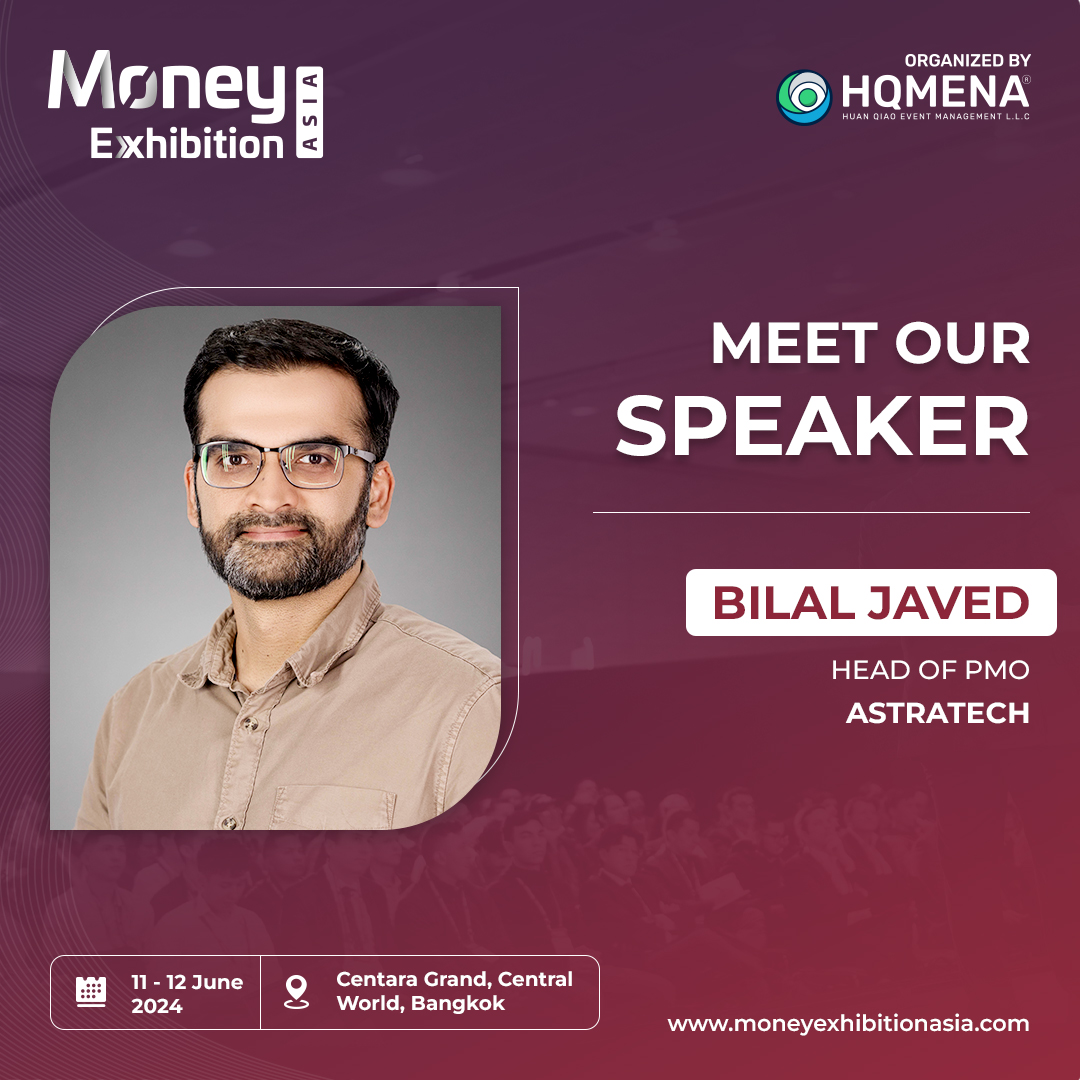 Money Exhibition ASIA

ORGANIZED BY
HQMENA®
HUAN QIAO EVENT MANAGEMENT L.L.C

MEET OUR SPEAKER

BILAL JAVED

HEAD OF PMO
ASTRATECH

11 - 12 June 2024

Centara Grand, Central World, Bangkok

www.moneyexhibitionasia.com